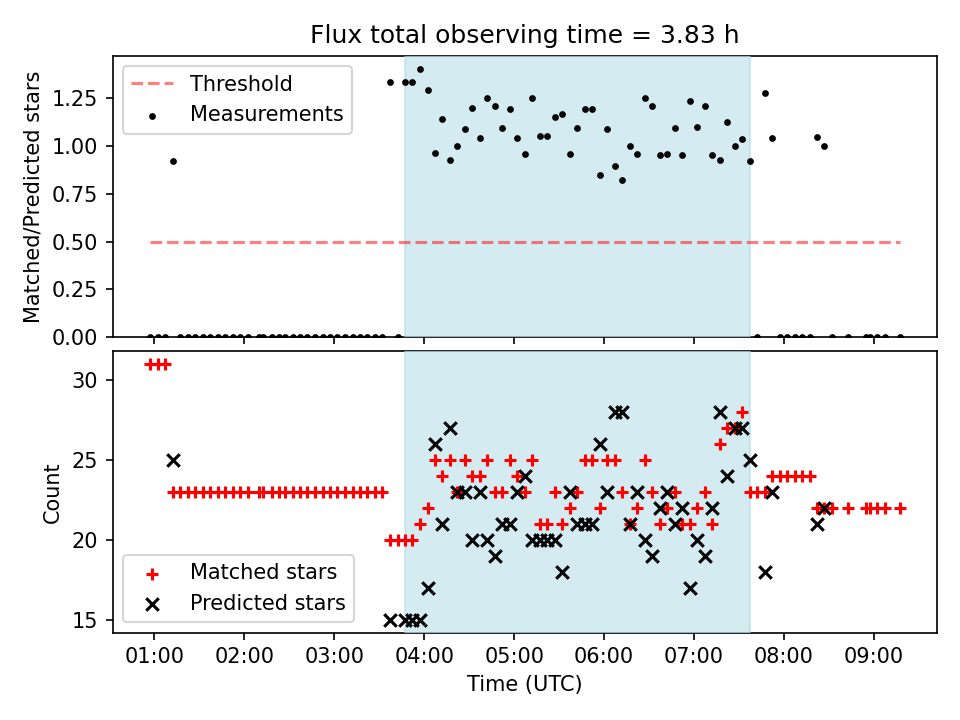 Flux total observing time = 3.83 h

Threshold
Measurements

Matched/Predicted stars

1.25
1.00
0.75
0.50
0.25
0.00

Count

30
25
20
15

Matched stars
Predicted stars

01:00 02:00 03:00 04:00 05:00 06:00 07:00 08:00 09:00

Time (UTC)